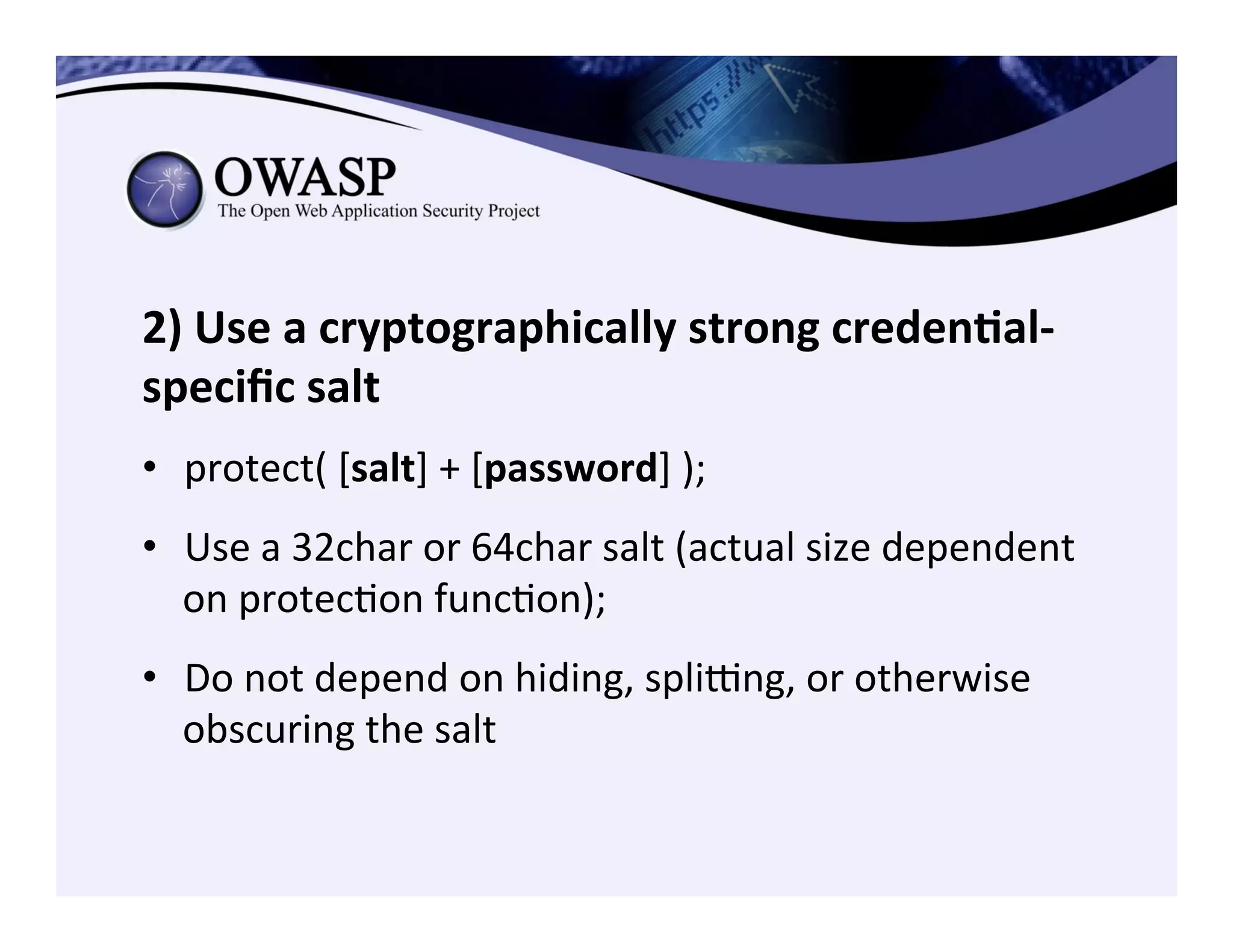 https://

OWASP
The Open Web Application Security Project

2) Use a cryptographically strong credential-specific salt

• protect( [salt] + [password] );

• Use a 32char or 64char salt (actual size dependent on protection function);

• Do not depend on hiding, splitting, or otherwise obscuring the salt